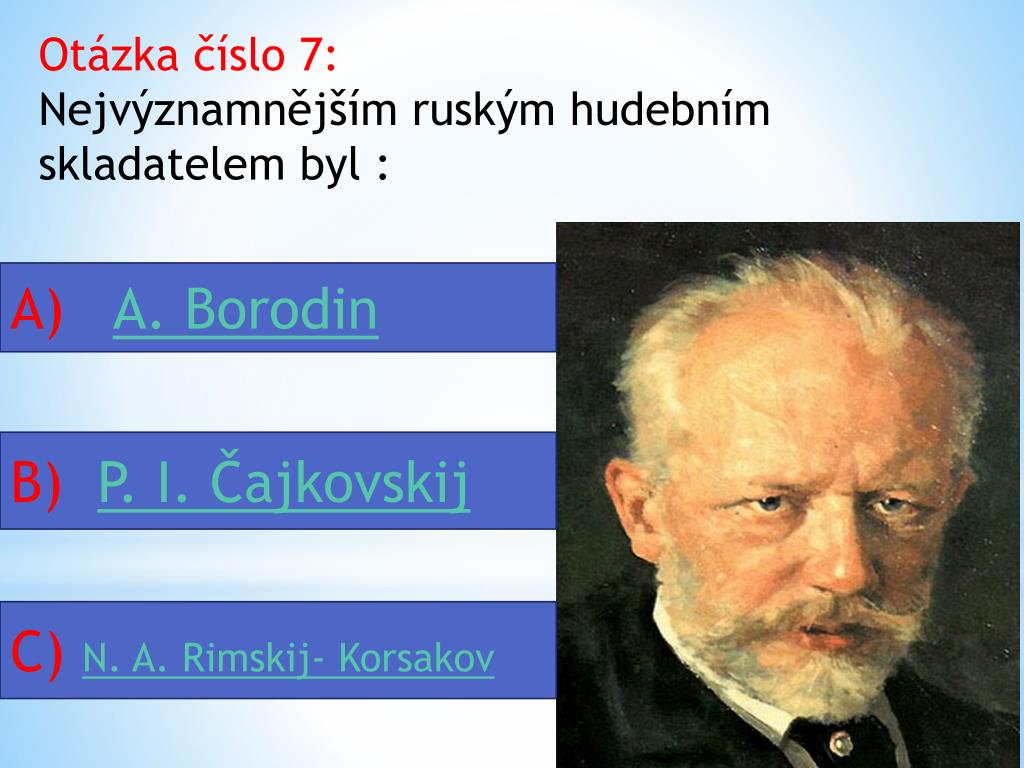 Otázka číslo 7:
Nejvýznamnějším ruským hudebním skladatelem byl :

A) A. Borodin

B) P. I. Čajkovskij

C) N. A. Rimskij- Korsakov